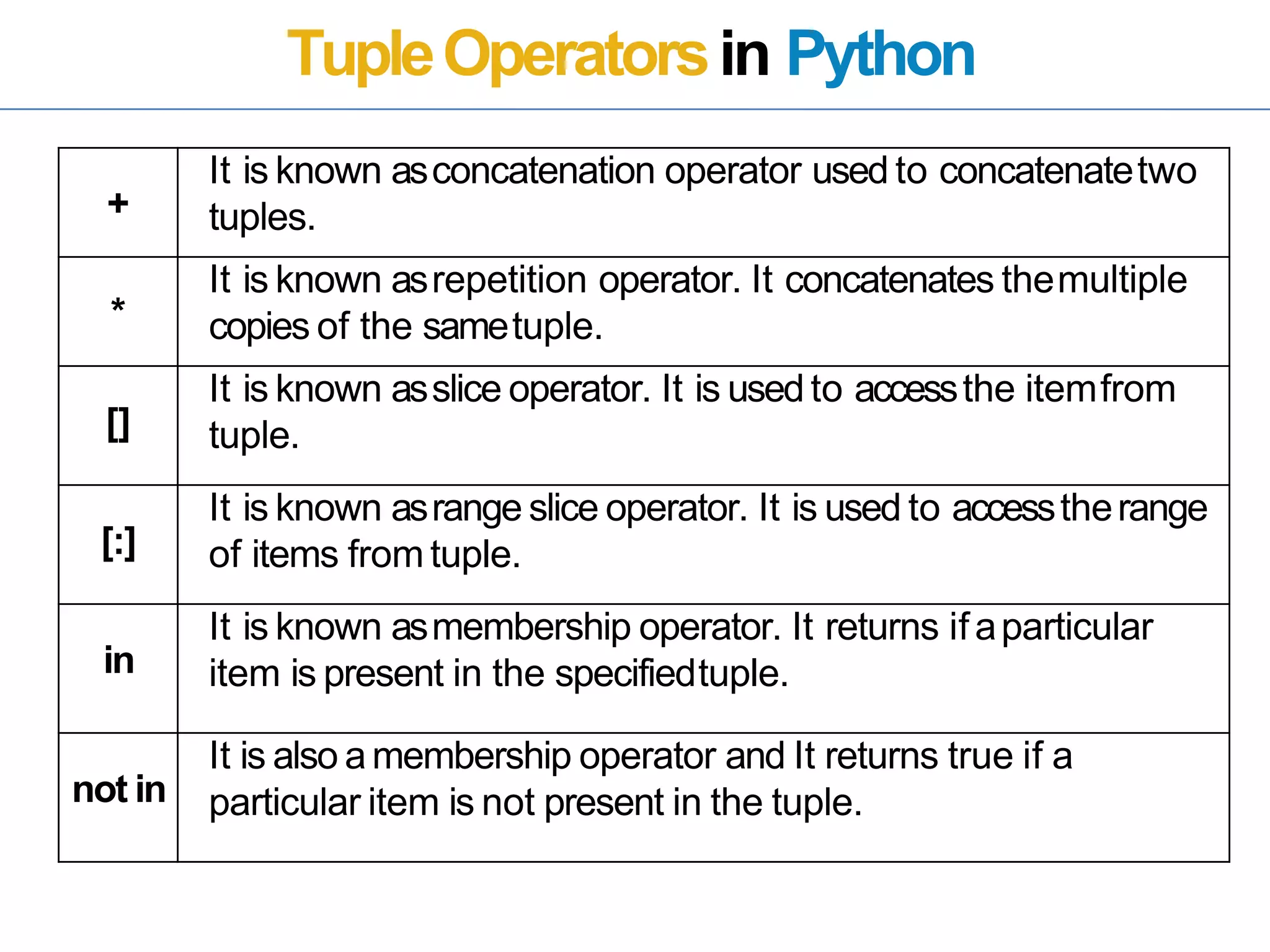 Tuple Operators in Python

| | |
|---|---|
| + | It is known as concatenation operator used to concatenate two tuples. |
| * | It is known as repetition operator. It concatenates the multiple copies of the same tuple. |
| [] | It is known as slice operator. It is used to access the item from tuple. |
| [:] | It is known as range slice operator. It is used to access the range of items from tuple. |
| in | It is known as membership operator. It returns if a particular item is present in the specified tuple. |
| not in | It is also a membership operator and It returns true if a particular item is not present in the tuple. |